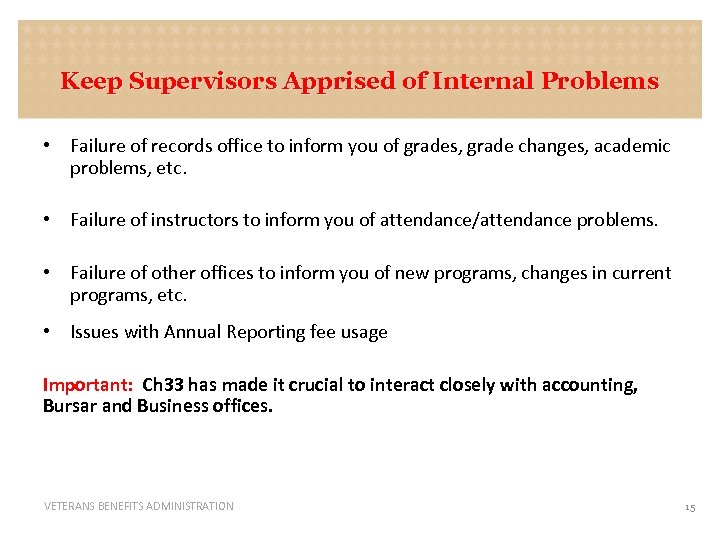 Keep Supervisors Apprised of Internal Problems

• Failure of records office to inform you of grades, grade changes, academic problems, etc.

• Failure of instructors to inform you of attendance/attendance problems.

• Failure of other offices to inform you of new programs, changes in current programs, etc.

• Issues with Annual Reporting fee usage

Important: Ch33 has made it crucial to interact closely with accounting, Bursar and Business offices.

VETERANS BENEFITS ADMINISTRATION

15